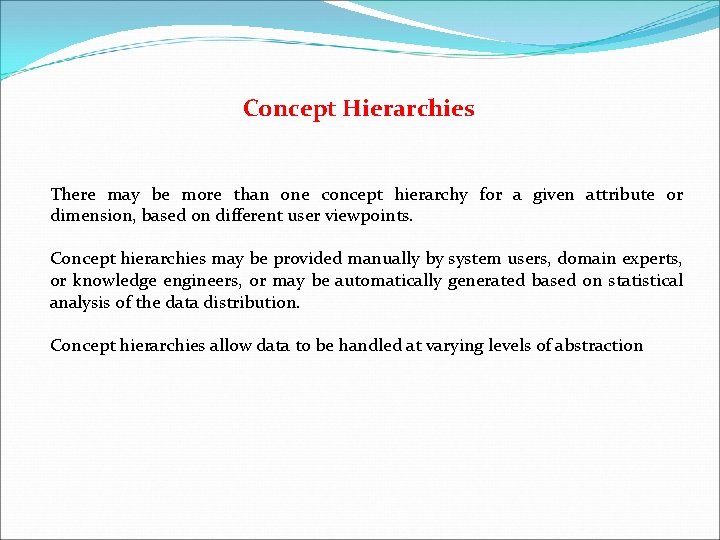 Concept Hierarchies

There may be more than one concept hierarchy for a given attribute or dimension, based on different user viewpoints.

Concept hierarchies may be provided manually by system users, domain experts, or knowledge engineers, or may be automatically generated based on statistical analysis of the data distribution.

Concept hierarchies allow data to be handled at varying levels of abstraction